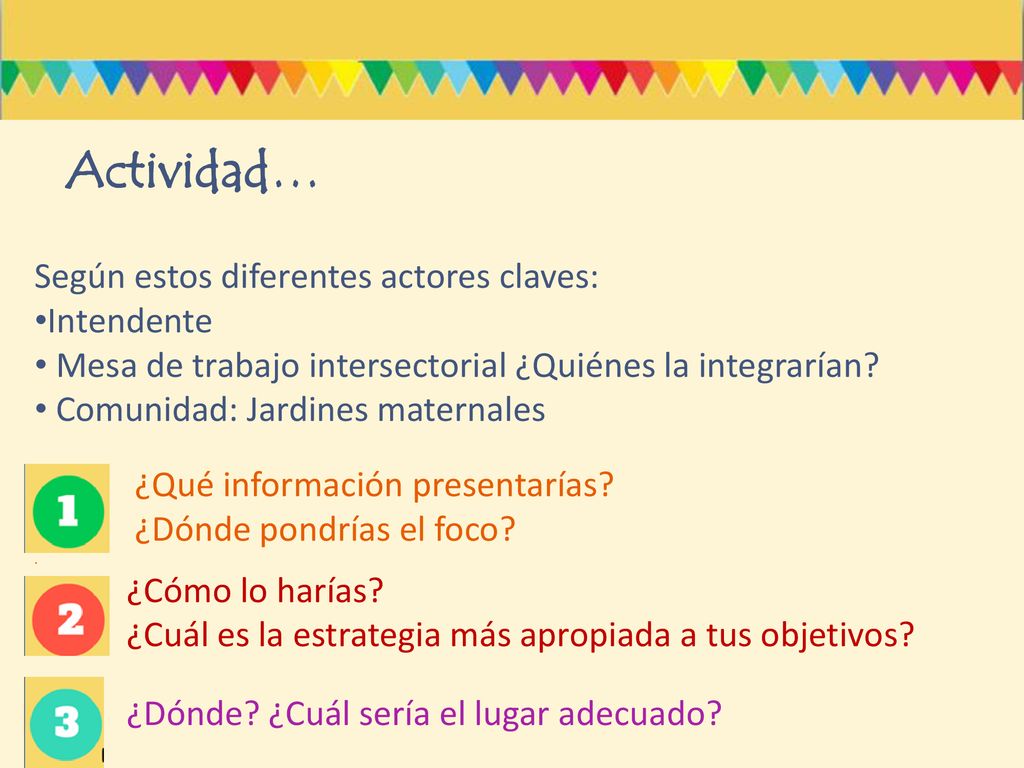 Actividad…

Según estos diferentes actores claves:
•Intendente
• Mesa de trabajo intersectorial ¿Quiénes la integrarían?
• Comunidad: Jardines maternales

1

¿Qué información presentarías?
¿Dónde pondrías el foco?

2

¿Cómo lo harías?
¿Cuál es la estrategia más apropiada a tus objetivos?

3

¿Dónde? ¿Cuál sería el lugar adecuado?